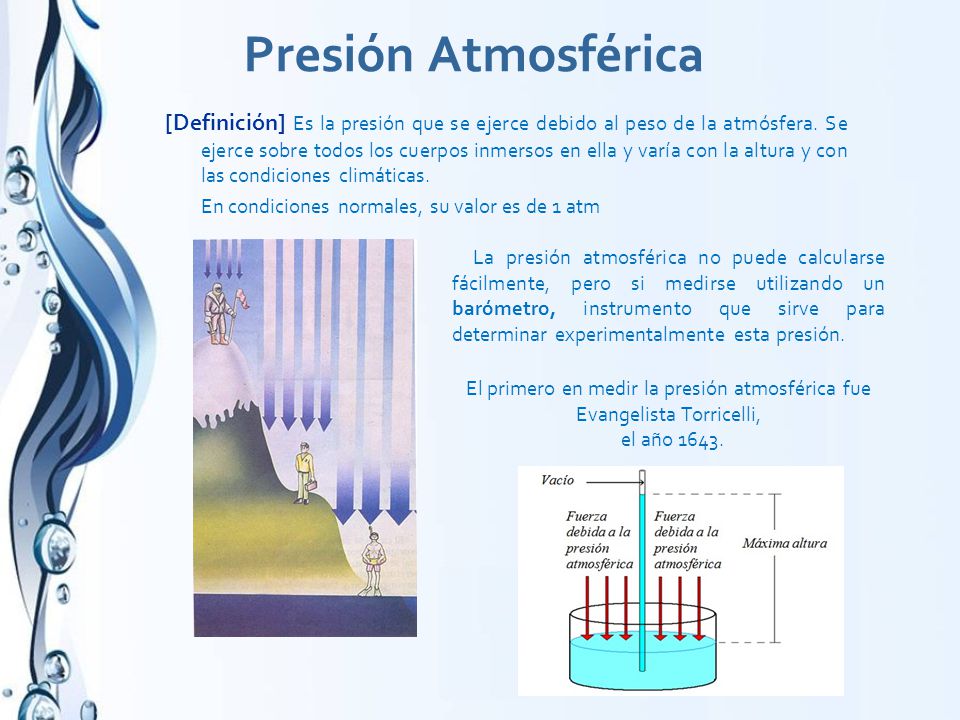 Presión Atmosférica

[Definición] Es la presión que se ejerce debido al peso de la atmósfera. Se ejerce sobre todos los cuerpos inmersos en ella y varía con la altura y con las condiciones climáticas.

En condiciones normales, su valor es de 1 atm

La presión atmosférica no puede calcularse fácilmente, pero si medirse utilizando un barómetro, instrumento que sirve para determinar experimentalmente esta presión.

El primero en medir la presión atmosférica fue Evangelista Torricelli, el año 1643.

Vacío

Fuerza debida a la presión atmosférica

Fuerza debida a la presión atmosférica

Máxima altura